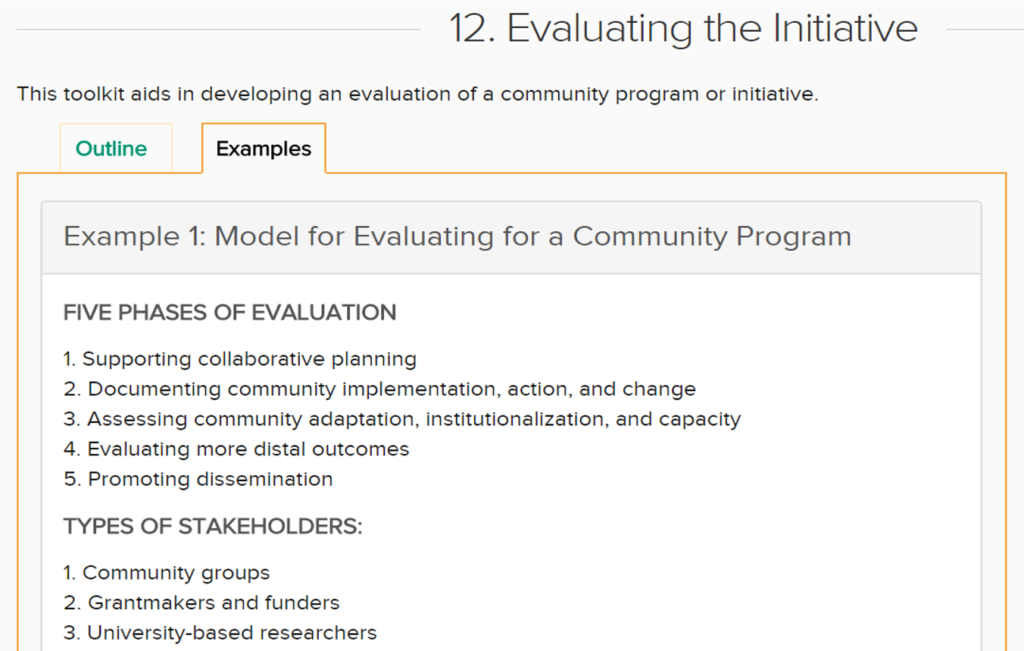 12. Evaluating the Initiative

This toolkit aids in developing an evaluation of a community program or initiative.

Outline

Examples

Example 1: Model for Evaluating for a Community Program

FIVE PHASES OF EVALUATION

1. Supporting collaborative planning
2. Documenting community implementation, action, and change
3. Assessing community adaptation, institutionalization, and capacity
4. Evaluating more distal outcomes
5. Promoting dissemination

TYPES OF STAKEHOLDERS:

1. Community groups
2. Grantmakers and funders
3. University-based researchers